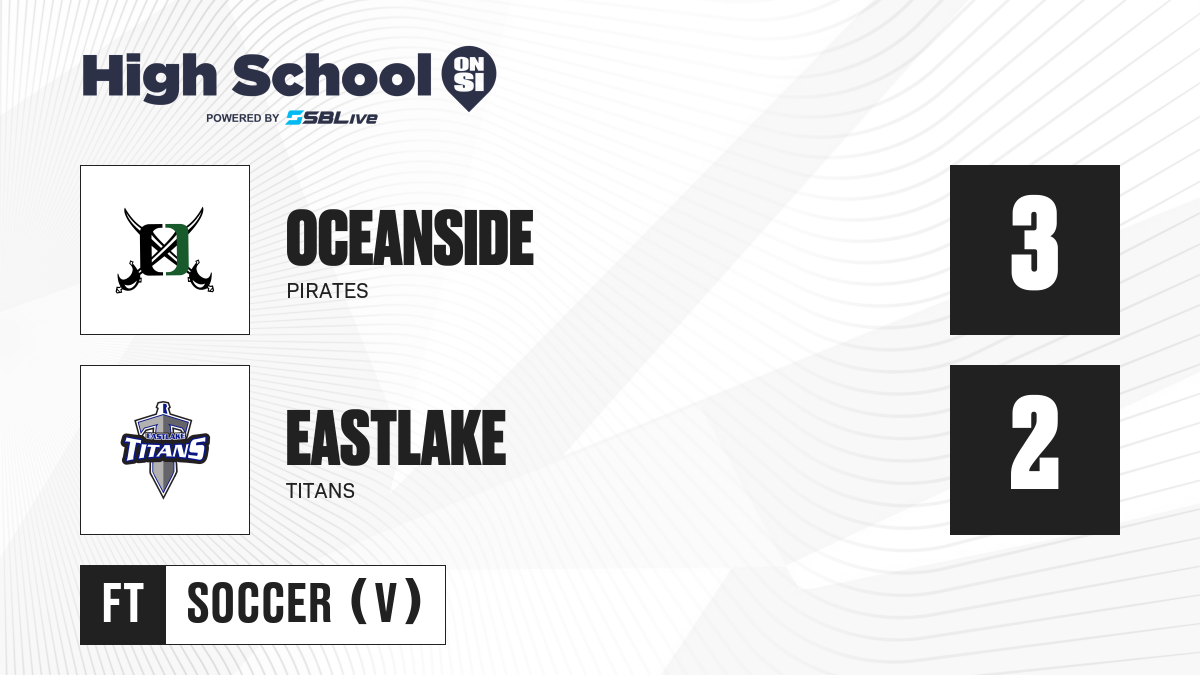 High School ON SI
POWERED BY SBLive

OCEANSIDE
PIRATES

3

EASTLAKE
TITANS

EASTLAKE TITANS

2

FT SOCCER (V)